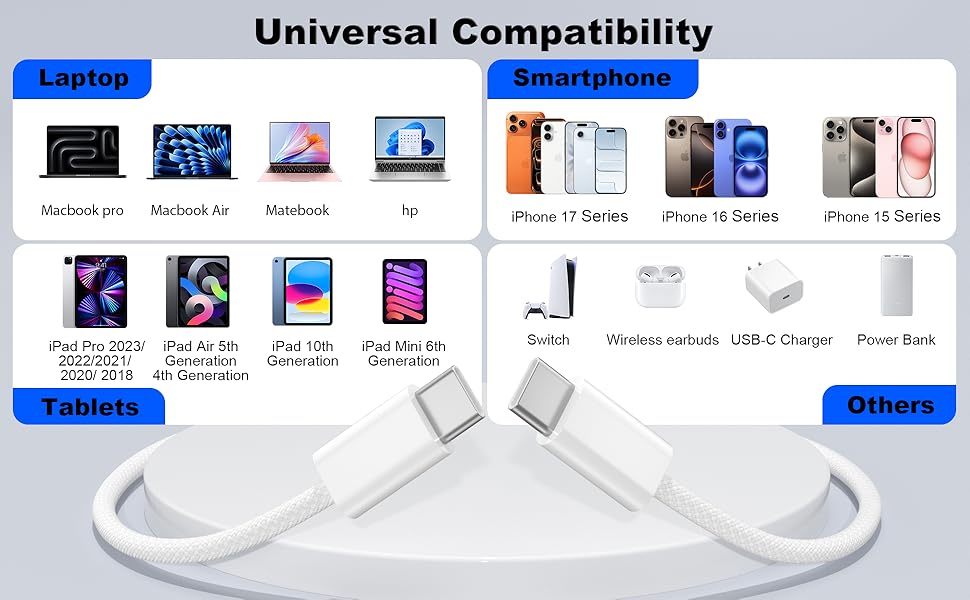 Universal Compatibility

Laptop

Macbook pro Macbook Air Matebook hp

Smartphone

iPhone 17 Series iPhone 16 Series iPhone 15 Series

iPad Pro 2023/ 2022/2021/ 2020/ 2018

iPad Air 5th Generation 4th Generation

iPad 10th Generation

iPad Mini 6th Generation

Tablets

Switch Wireless earbuds USB-C Charger Power Bank

Others